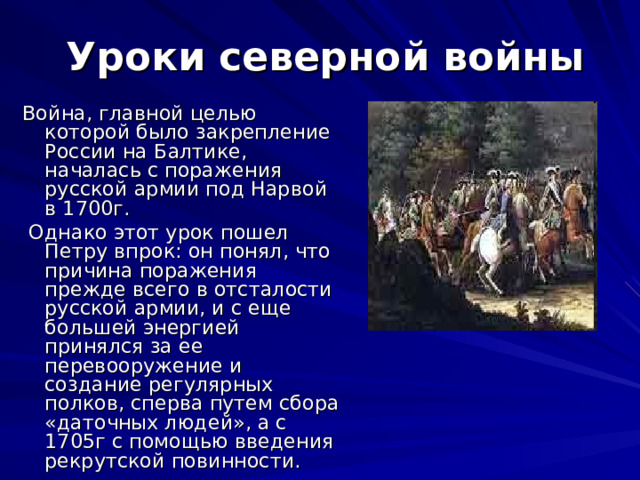 Уроки северной войны

Война, главной целью которой было закрепление России на Балтике, началась с поражения русской армии под Нарвой в 1700г.

Однако этот урок пошел Петру впрок: он понял, что причина поражения прежде всего в отсталости русской армии, и с еще большей энергией принялся за ее перевооружение и создание регулярных полков, сперва путем сбора «даточных людей», а с 1705г с помощью введения рекрутской повинности.